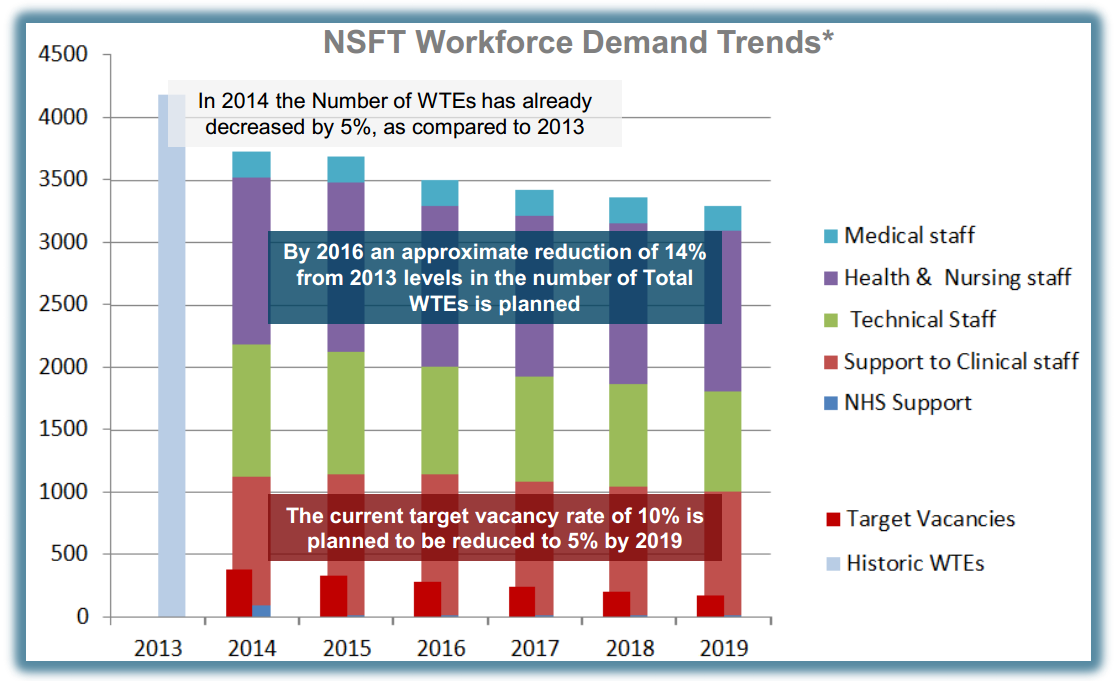 NSFT Workforce Demand Trends*

4500
4000
3500
3000
2500
2000
1500
1000
500
0

In 2014 the Number of WTEs has already decreased by 5%, as compared to 2013

By 2016 an approximate reduction of 14% from 2013 levels in the number of Total WTEs is planned

The current target vacancy rate of 10% is planned to be reduced to 5% by 2019

2013 2014 2015 2016 2017 2018 2019

Medical staff
Health & Nursing staff
Technical Staff
Support to Clinical staff
NHS Support

Target Vacancies
Historic WTEs